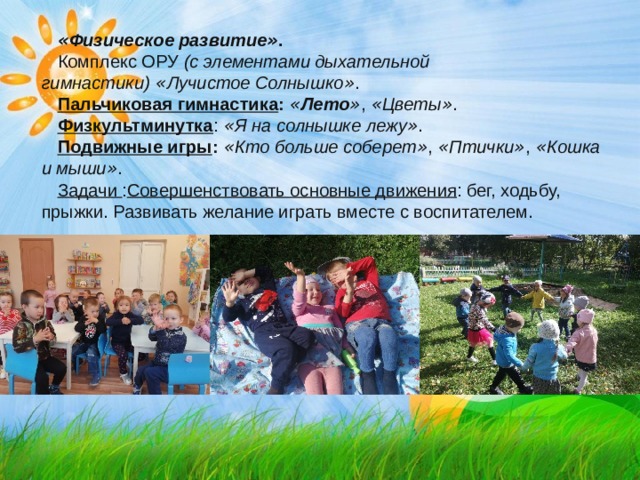 «Физическое развитие».
Комплекс ОРУ (с элементами дыхательной гимнастики) «Лучистое Солнышко».
Пальчиковая гимнастика: «Лето», «Цветы».
Физкультминутка: «Я на солнышке лежу».
Подвижные игры: «Кто больше соберет», «Птички», «Кошка и мыши».
Задачи :Совершенствовать основные движения: бег, ходьбу, прыжки. Развивать желание играть вместе с воспитателем.